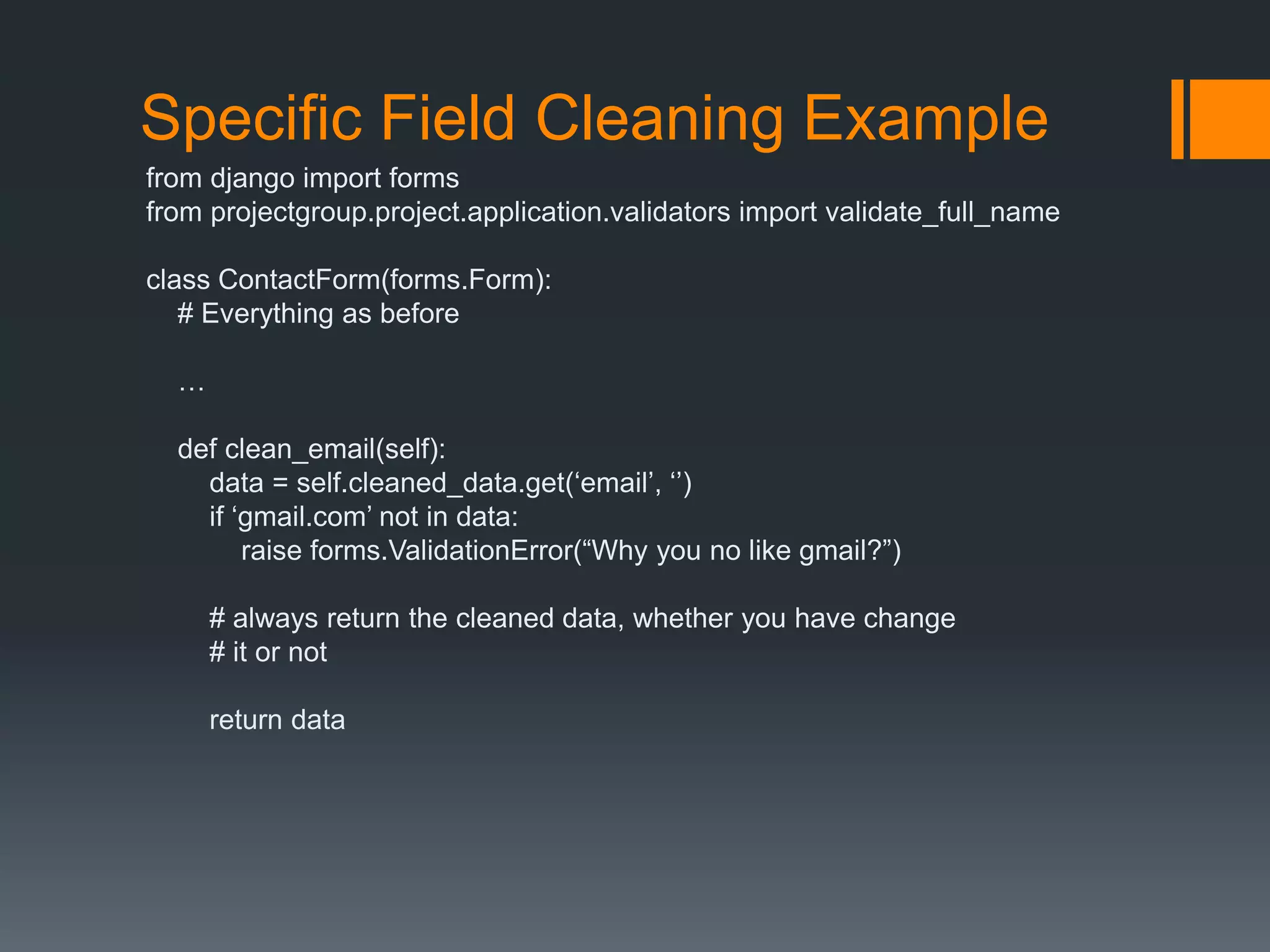 Specific Field Cleaning Example

from django import forms
from projectgroup.project.application.validators import validate_full_name

class ContactForm(forms.Form):
    # Everything as before

    …

    def clean_email(self):
        data = self.cleaned_data.get(‘email’, ‘’)
        if ‘gmail.com’ not in data:
            raise forms.ValidationError(“Why you no like gmail?”)

        # always return the cleaned data, whether you have change
        # it or not

        return data